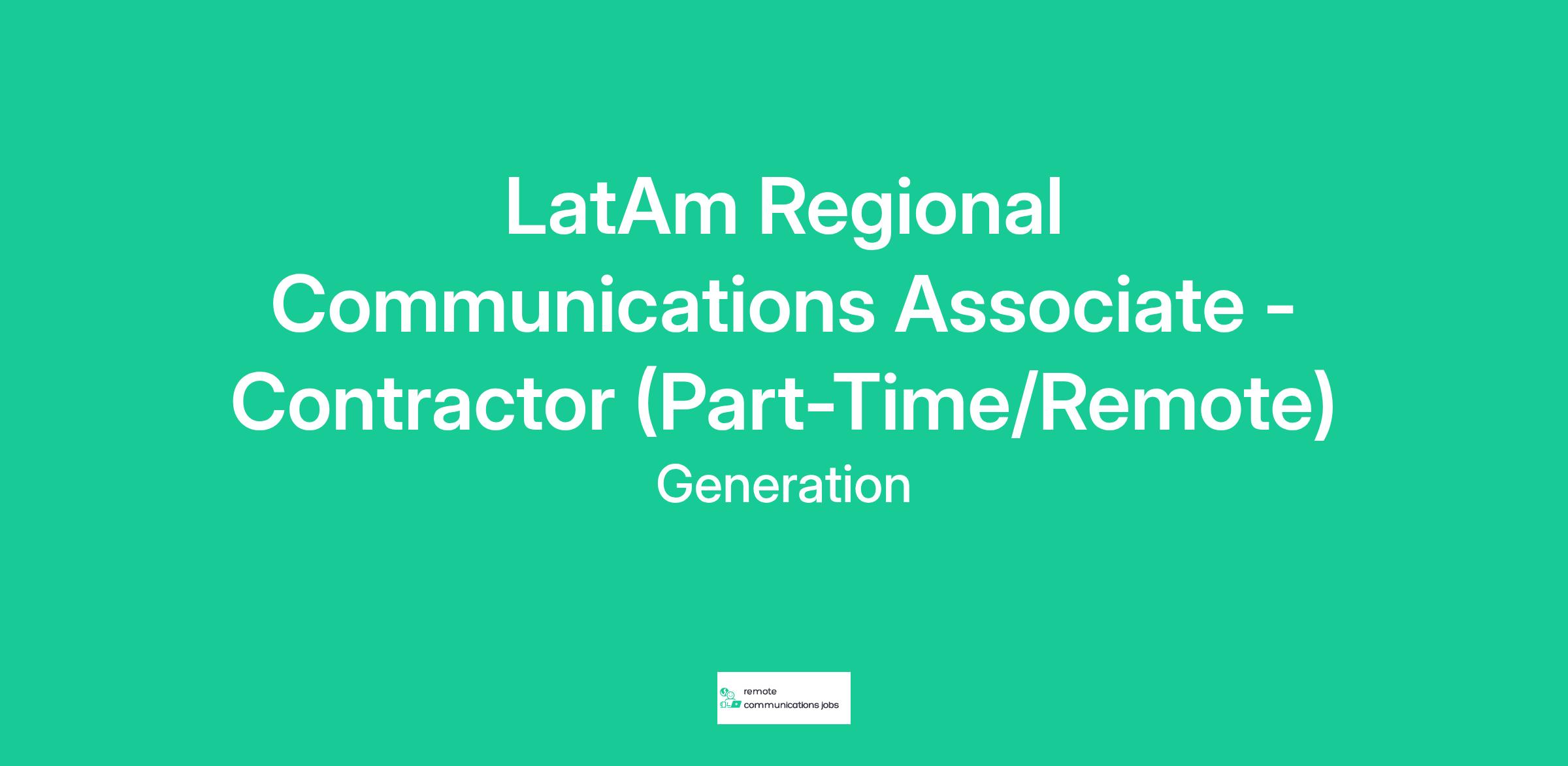 LatAm Regional Communications Associate - Contractor (Part-Time/Remote)

Generation

remote
communications jobs